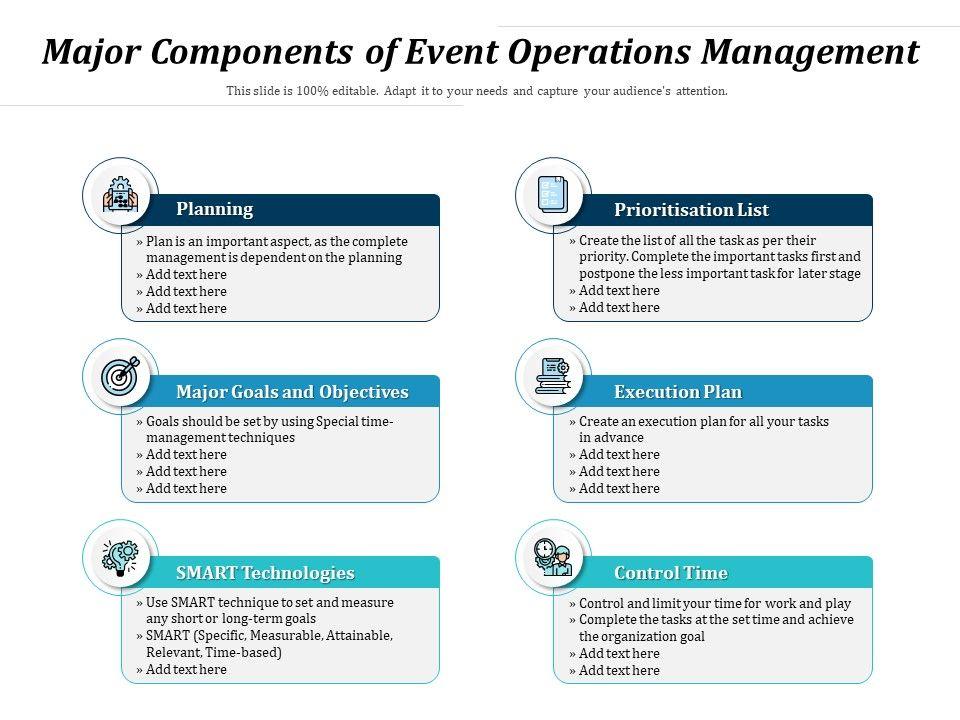 Major Components of Event Operations Management

This slide is 100% editable. Adapt it to your needs and capture your audience's attention.

Planning

» Plan is an important aspect, as the complete management is dependent on the planning
» Add text here
» Add text here
» Add text here

Major Goals and Objectives

» Goals should be set by using Special time-management techniques
» Add text here
» Add text here
» Add text here

SMART Technologies

» Use SMART technique to set and measure any short or long-term goals
» SMART (Specific, Measurable, Attainable, Relevant, Time-based)
» Add text here

Prioritisation List

» Create the list of all the task as per their priority. Complete the important tasks first and postpone the less important task for later stage
» Add text here
» Add text here

Execution Plan

» Create an execution plan for all your tasks in advance
» Add text here
» Add text here
» Add text here

Control Time

» Control and limit your time for work and play
» Complete the tasks at the set time and achieve the organization goal
» Add text here
» Add text here